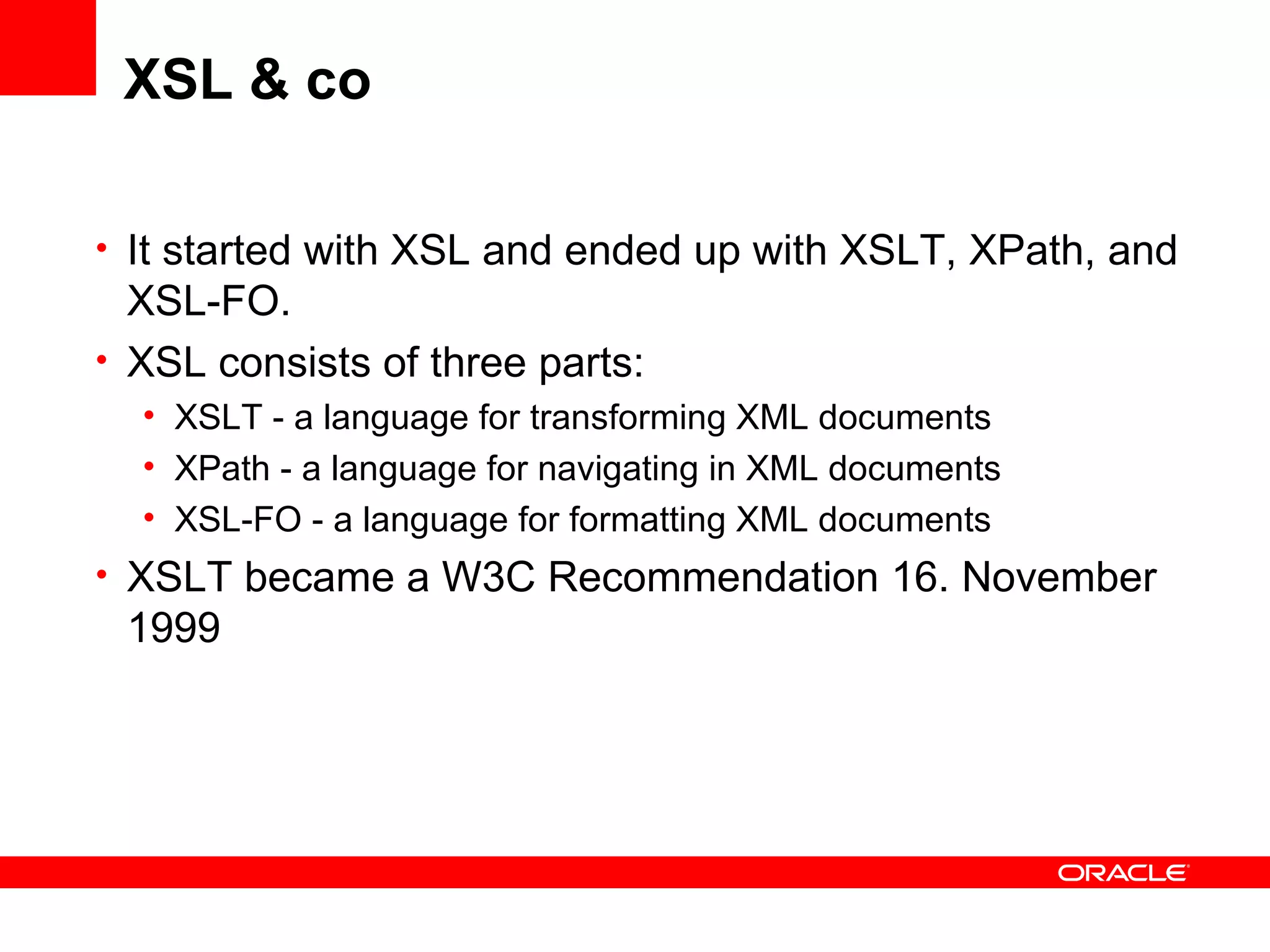 XSL & co

• It started with XSL and ended up with XSLT, XPath, and XSL-FO.
• XSL consists of three parts:
  • XSLT - a language for transforming XML documents
  • XPath - a language for navigating in XML documents
  • XSL-FO - a language for formatting XML documents
• XSLT became a W3C Recommendation 16. November 1999

ORACLE